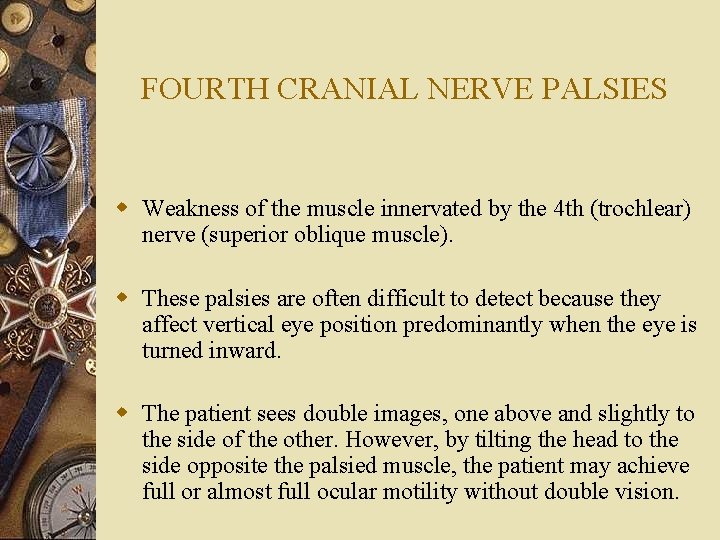 FOURTH CRANIAL NERVE PALSIES

Weakness of the muscle innervated by the 4th (trochlear) nerve (superior oblique muscle).

These palsies are often difficult to detect because they affect vertical eye position predominantly when the eye is turned inward.

The patient sees double images, one above and slightly to the side of the other. However, by tilting the head to the side opposite the palsied muscle, the patient may achieve full or almost full ocular motility without double vision.